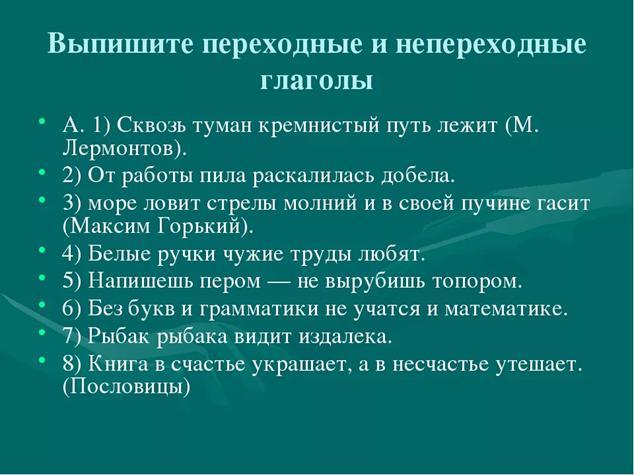 Выпишите переходные и непереходные глаголы

• А. 1) Сквозь туман кремнистый путь лежит (М. Лермонтов).
• 2) От работы пила раскалилась добела.
• 3) море ловит стрелы молний и в своей пучине гасит (Максим Горький).
• 4) Белые ручки чужие труды любят.
• 5) Напишешь пером — не вырубишь топором.
• 6) Без букв и грамматики не учатся и математике.
• 7) Рыбак рыбака видит издалека.
• 8) Книга в счастье украшает, а в несчастье утешает. (Пословицы)